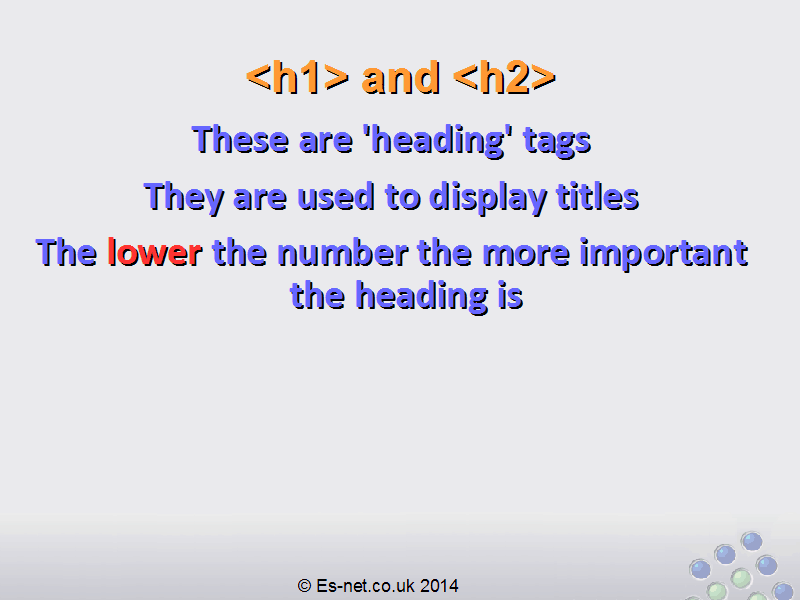 <h1> and <h2>

These are 'heading' tags

They are used to display titles

The lower the number the more important the heading is

© Es-net.co.uk 2014